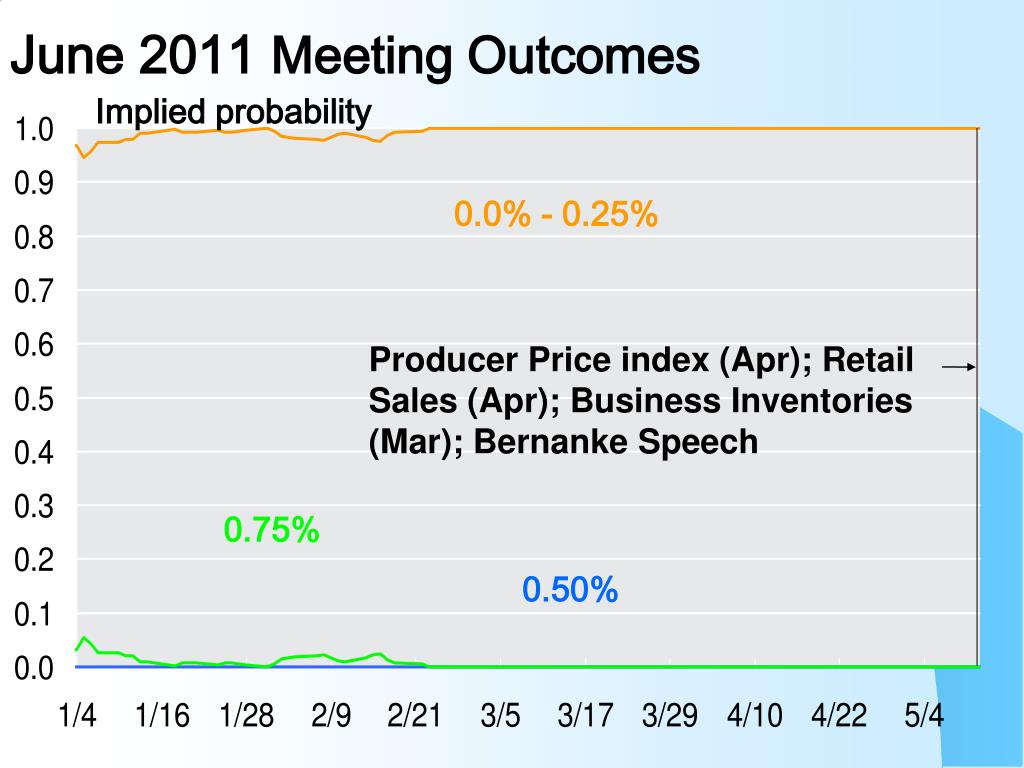 June 2011 Meeting Outcomes

Implied probability

1.0
0.9
0.8
0.7
0.6
0.5
0.4
0.3
0.2
0.1
0.0

0.0% - 0.25%

Producer Price index (Apr); Retail Sales (Apr); Business Inventories (Mar); Bernanke Speech

0.75%

0.50%

1/4 1/16 1/28 2/9 2/21 3/5 3/17 3/29 4/10 4/22 5/4